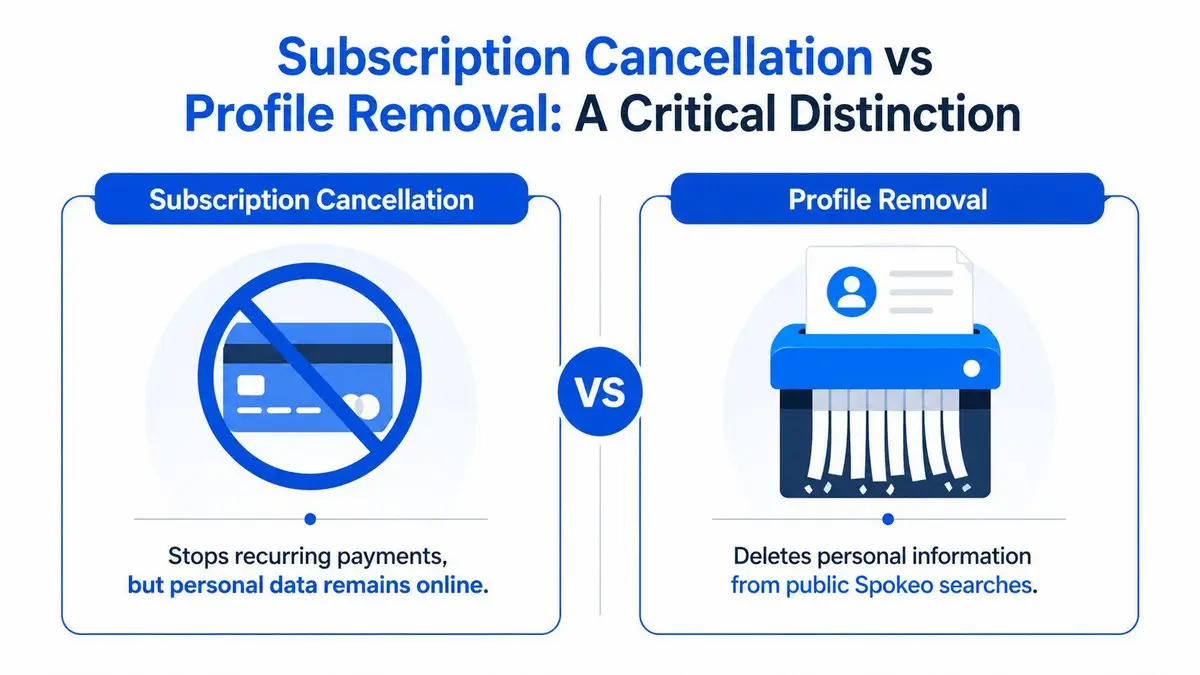 Subscription Cancellation vs Profile Removal: A Critical Distinction

Subscription Cancellation

Stops recurring payments, but personal data remains online.

VS

Profile Removal

Deletes personal information from public Spokeo searches.